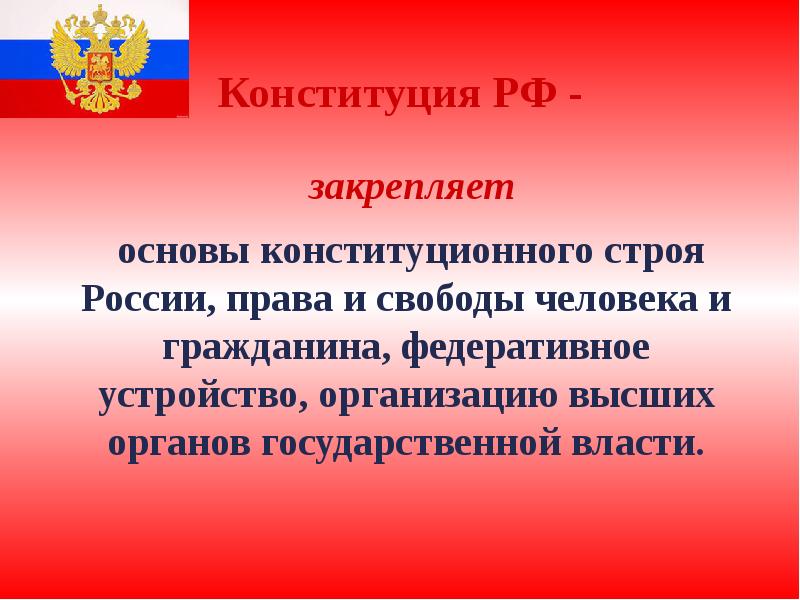 Конституция РФ -

закрепляет

основы конституционного строя России, права и свободы человека и гражданина, федеративное устройство, организацию высших органов государственной власти.